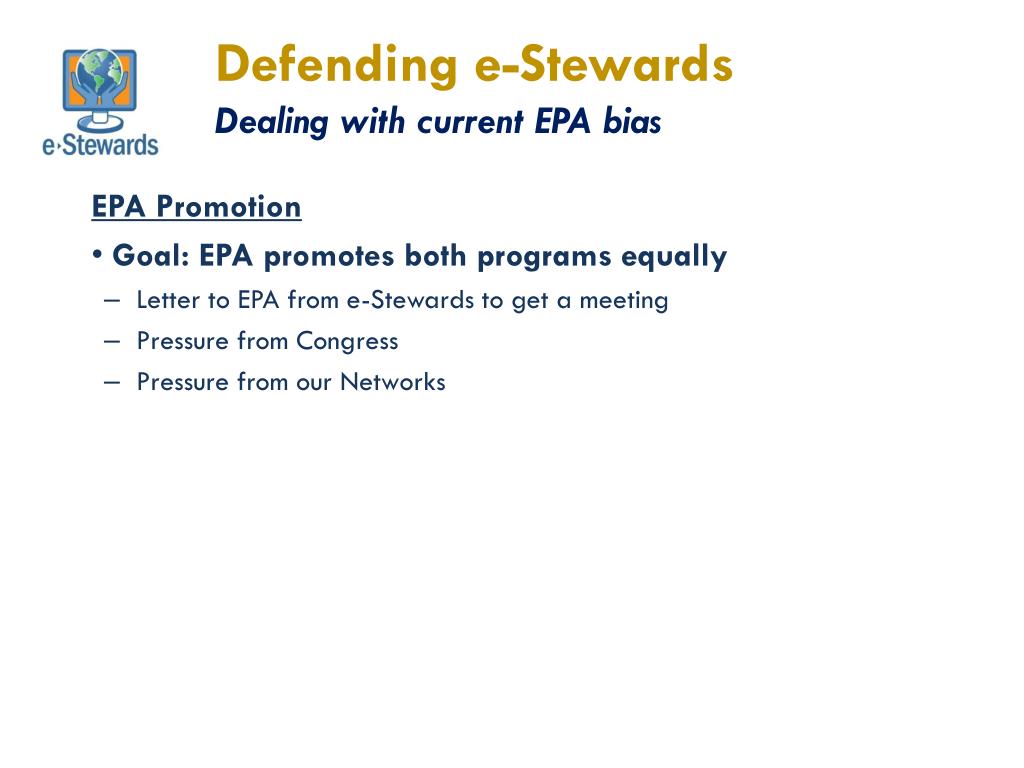 e-Stewards

Defending e-Stewards

Dealing with current EPA bias

EPA Promotion

• Goal: EPA promotes both programs equally

– Letter to EPA from e-Stewards to get a meeting

– Pressure from Congress

– Pressure from our Networks